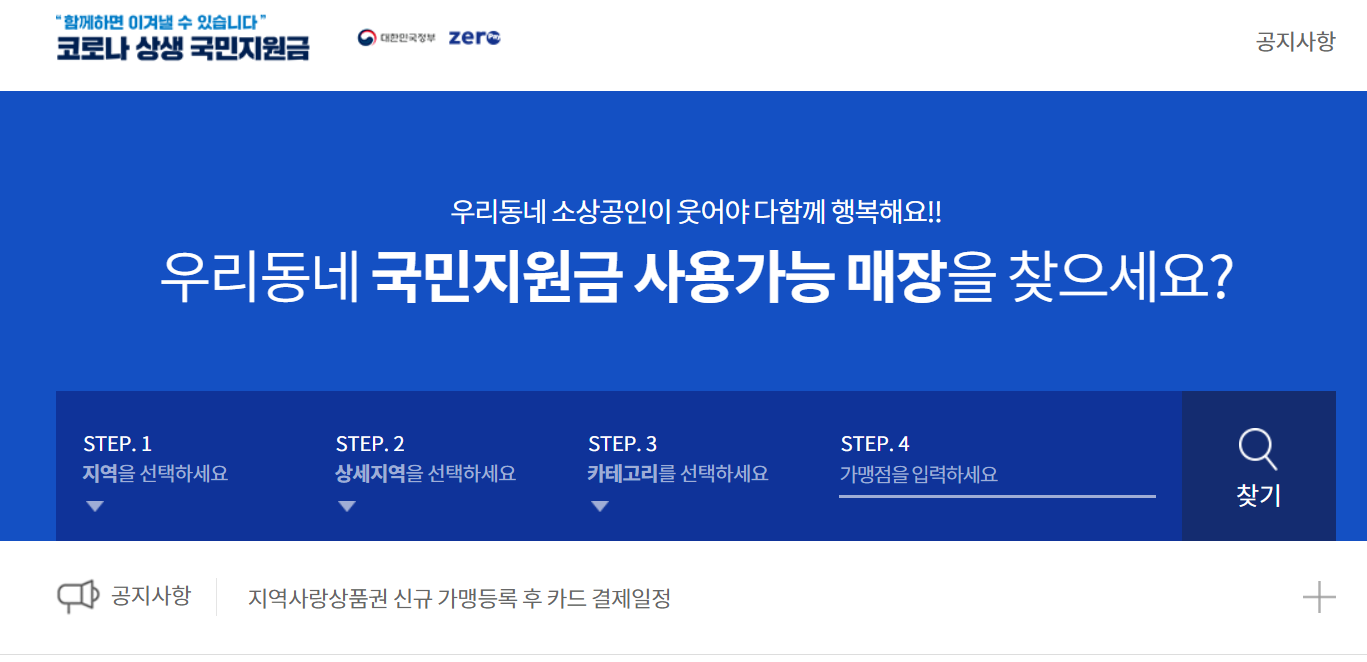 "함께하면 이겨낼 수 있습니다"
코로나 상생 국민지원금

대한민국정부 zero

공지사항

우리동네 소상공인이 웃어야 다함께 행복해요!!

우리동네 국민지원금 사용가능 매장을 찾으세요?

STEP. 1
지역을 선택하세요

STEP. 2
상세지역을 선택하세요

STEP. 3
카테고리를 선택하세요

STEP. 4
가맹점을 입력하세요

찾기

공지사항

지역사랑상품권 신규 가맹등록 후 카드 결제일정